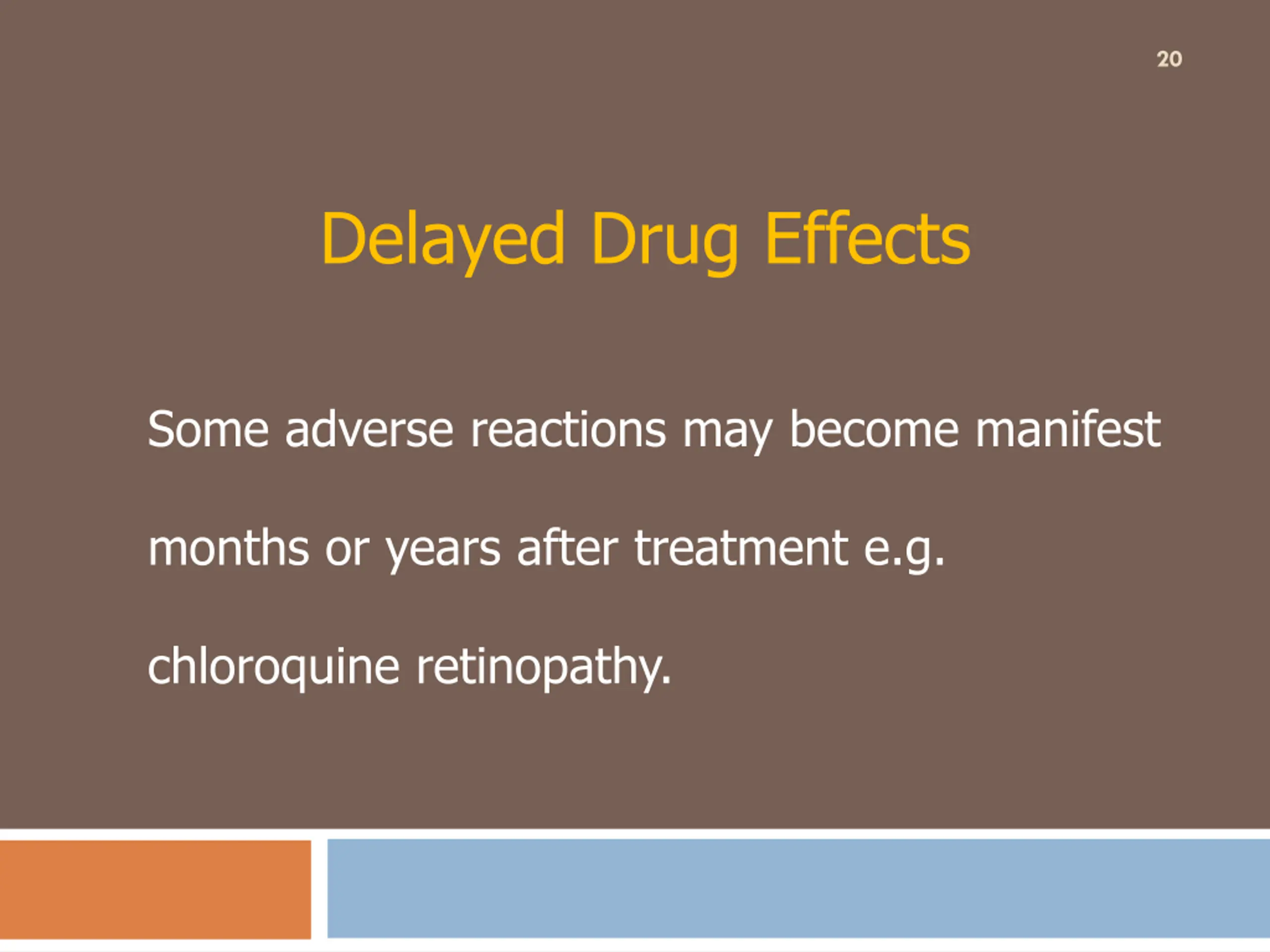 20

Delayed Drug Effects

Some adverse reactions may become manifest months or years after treatment e.g. chloroquine retinopathy.